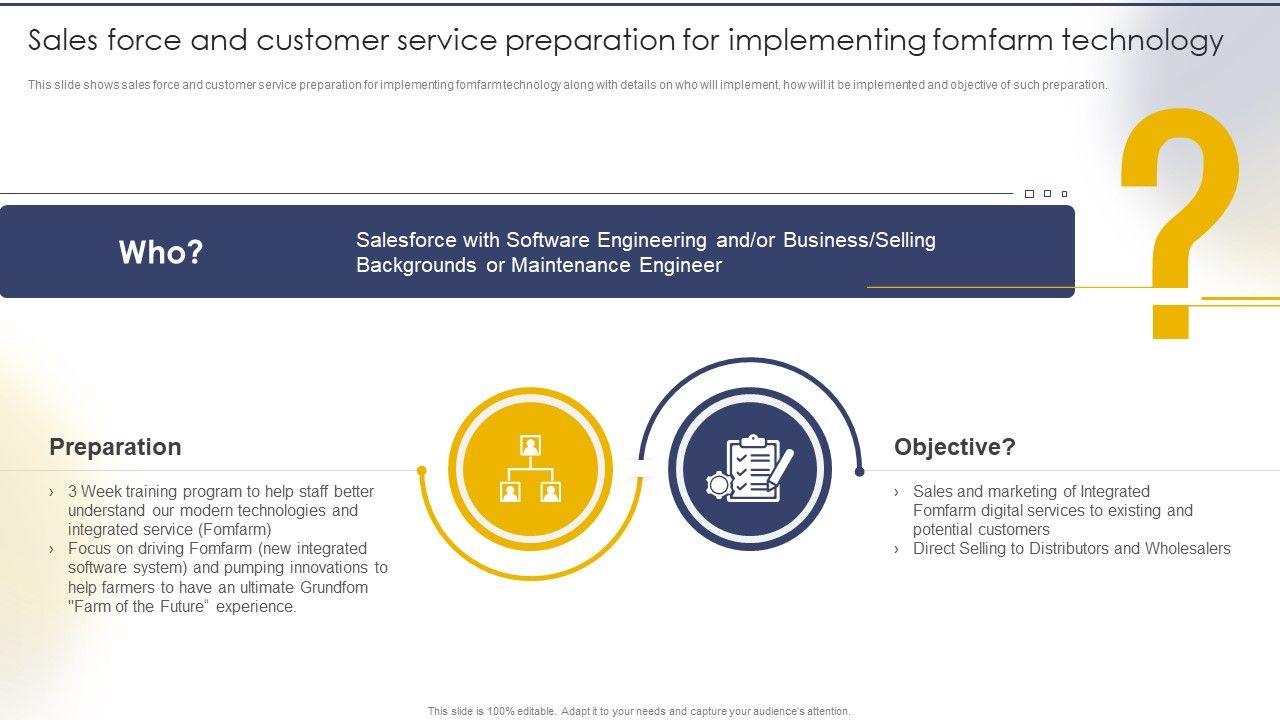 Sales force and customer service preparation for implementing fomfarm technology

This slide shows sales force and customer service preparation for implementing fomfarm technology along with details on who will implement, how will it be implemented and objective of such preparation.

?

Who?

Salesforce with Software Engineering and/or Business/Selling Backgrounds or Maintenance Engineer

Preparation

› 3 Week training program to help staff better understand our modern technologies and integrated service (Fomfarm)
› Focus on driving Fomfarm (new integrated software system) and pumping innovations to help farmers to have an ultimate Grundfom "Farm of the Future" experience.

Objective?

› Sales and marketing of Integrated Fomfarm digital services to existing and potential customers
› Direct Selling to Distributors and Wholesalers

This slide is 100% editable. Adapt it to your needs and capture your audience's attention.